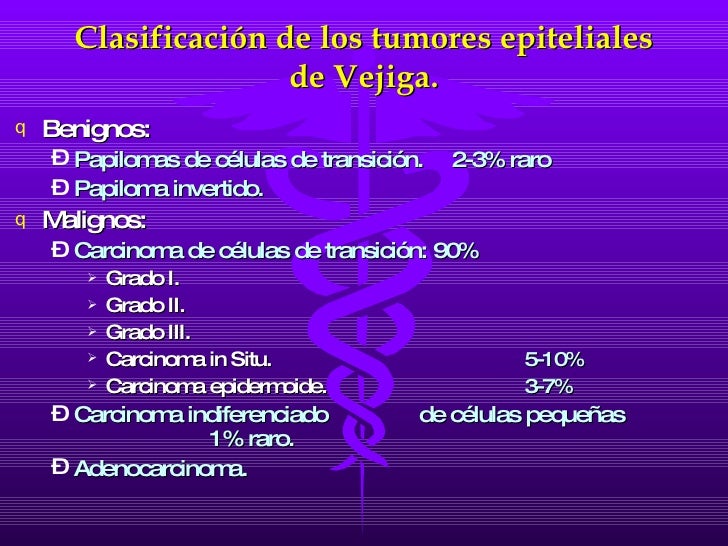 Clasificación de los tumores epiteliales de Vejiga.

q Benignos:
Ð Papilomas de células de transición. 2-3% raro
Ð Papiloma invertido.
q Malignos:
Ð Carcinoma de células de transición: 90%
➢ Grado I.
➢ Grado II.
➢ Grado III.
➢ Carcinoma in Situ. 5-10%
➢ Carcinoma epidermoide. 3-7%
Ð Carcinoma indiferenciado de células pequeñas 1% raro.
Ð Adenocarcinoma.